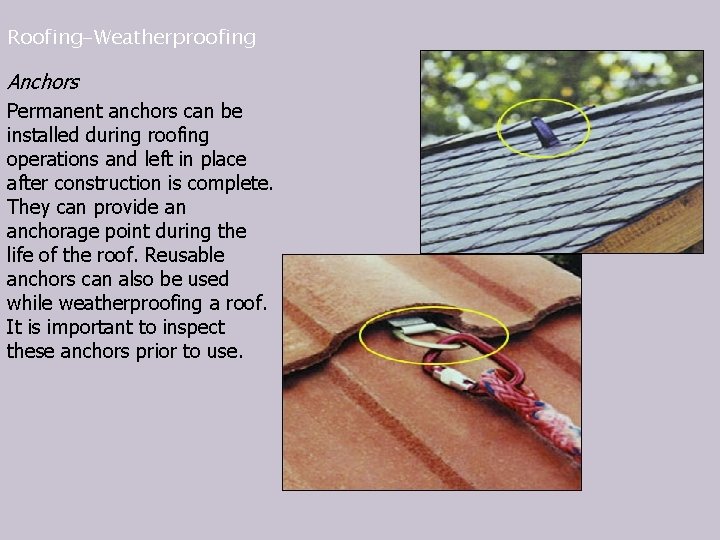 Roofing–Weatherproofing

Anchors

Permanent anchors can be installed during roofing operations and left in place after construction is complete. They can provide an anchorage point during the life of the roof. Reusable anchors can also be used while weatherproofing a roof. It is important to inspect these anchors prior to use.